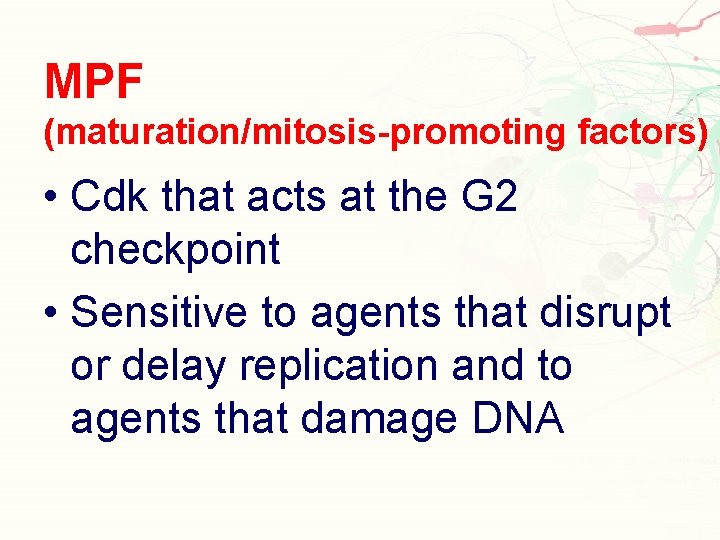 MPF
(maturation/mitosis-promoting factors)

• Cdk that acts at the G2 checkpoint
• Sensitive to agents that disrupt or delay replication and to agents that damage DNA